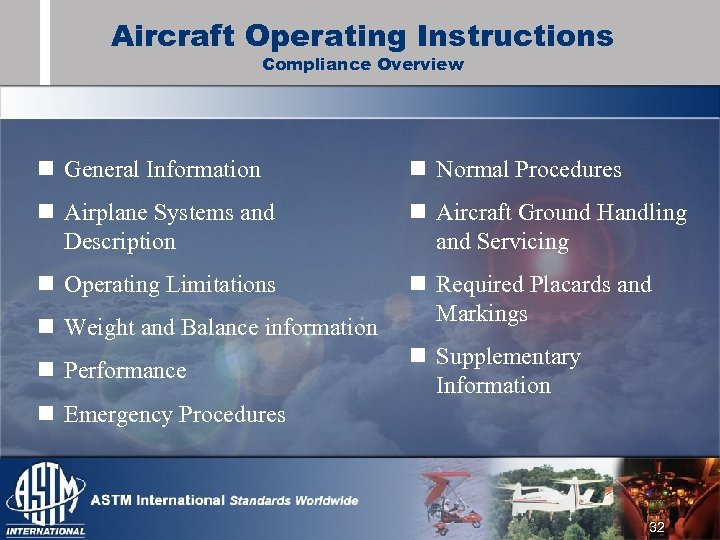 Aircraft Operating Instructions
Compliance Overview

- General Information
- Airplane Systems and Description
- Operating Limitations
- Weight and Balance information
- Performance
- Emergency Procedures

- Normal Procedures
- Aircraft Ground Handling and Servicing
- Required Placards and Markings
- Supplementary Information

ASTM INTERNATIONAL

ASTM International Standards Worldwide

32